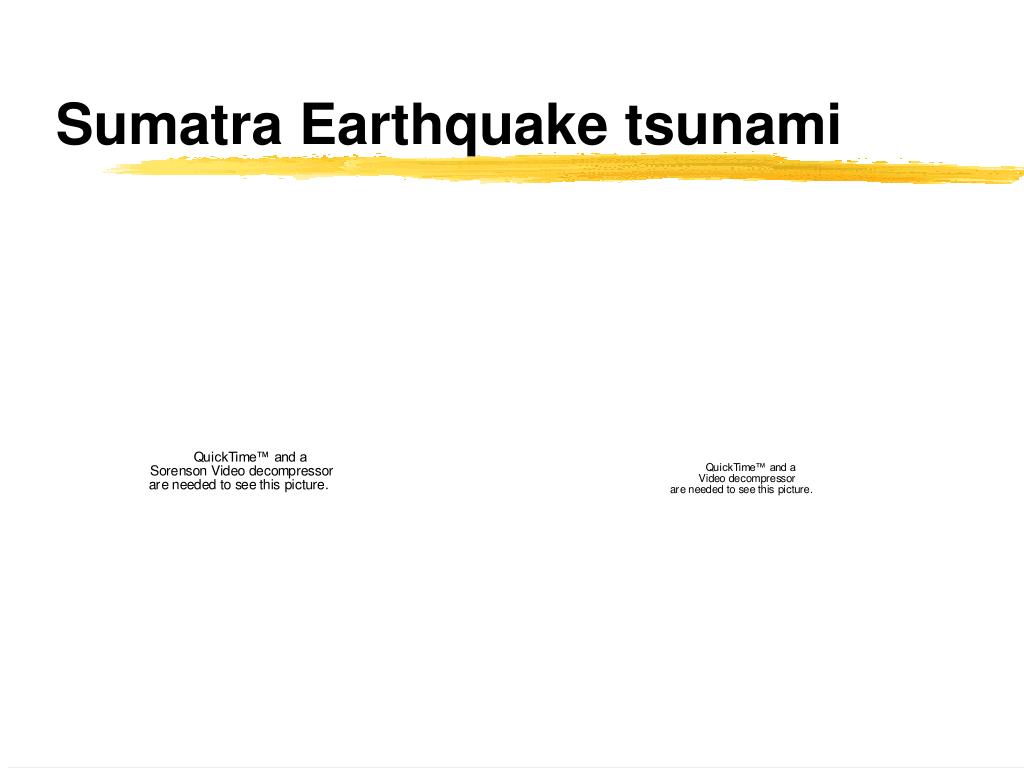 Sumatra Earthquake tsunami

QuickTime™ and a
Sorenson Video decompressor
are needed to see this picture.

QuickTime™ and a
Video decompressor
are needed to see this picture.